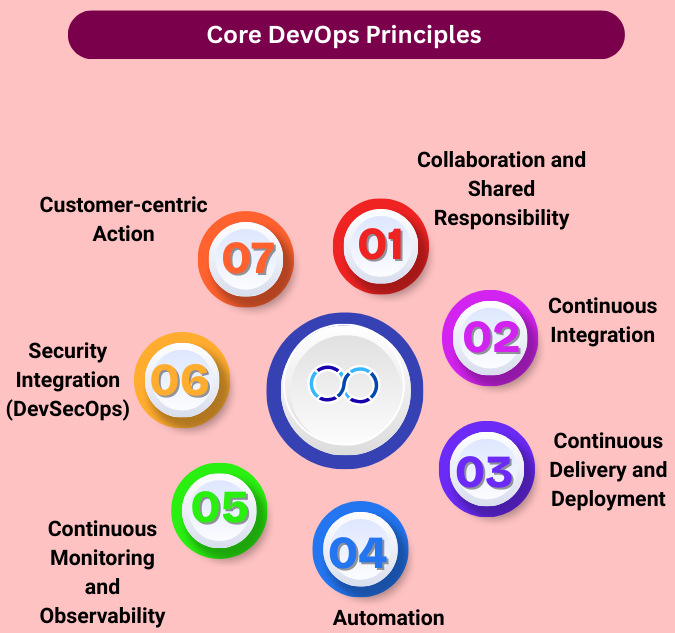 Core DevOps Principles

01
Collaboration and Shared Responsibility

02
Continuous Integration

03
Continuous Delivery and Deployment

04
Automation

05
Continuous Monitoring and Observability

06
Security Integration (DevSecOps)

07
Customer-centric Action